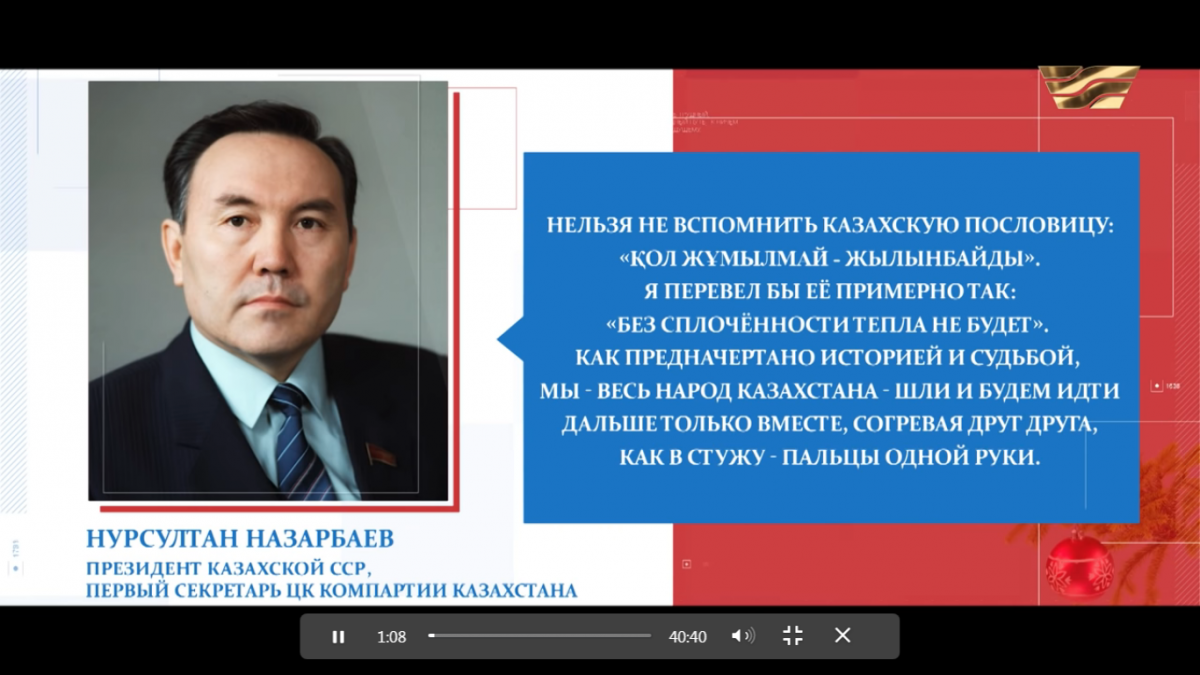 НЕЛЬЗЯ НЕ ВСПОМНИТЬ КАЗАХСКУЮ ПОСЛОВИЦУ: «ҚОЛ ЖҰМЫЛМАЙ - ЖЫЛЫНБАЙДЫ». Я ПЕРЕВЕЛ БЫ ЕЁ ПРИМЕРНО ТАК: «БЕЗ СПЛОЧЁННОСТИ ТЕПЛА НЕ БУДЕТ». КАК ПРЕДНАЧЕРТАНО ИСТОРИЕЙ И СУДЬБОЙ, МЫ - ВЕСЬ НАРОД КАЗАХСТАНА - ШЛИ И БУДЕМ ИДТИ ДАЛЬШЕ ТОЛЬКО ВМЕСТЕ, СОГРЕВАЯ ДРУГ ДРУГА, КАК В СТУЖУ - ПАЛЬЦЫ ОДНОЙ РУКИ.

НУРСУЛТАН НАЗАРБАЕВ
ПРЕЗИДЕНТ КАЗАХСКОЙ ССР,
ПЕРВЫЙ СЕКРЕТАРЬ ЦК КОМПАРТИИ КАЗАХСТАНА

1:08 40:40